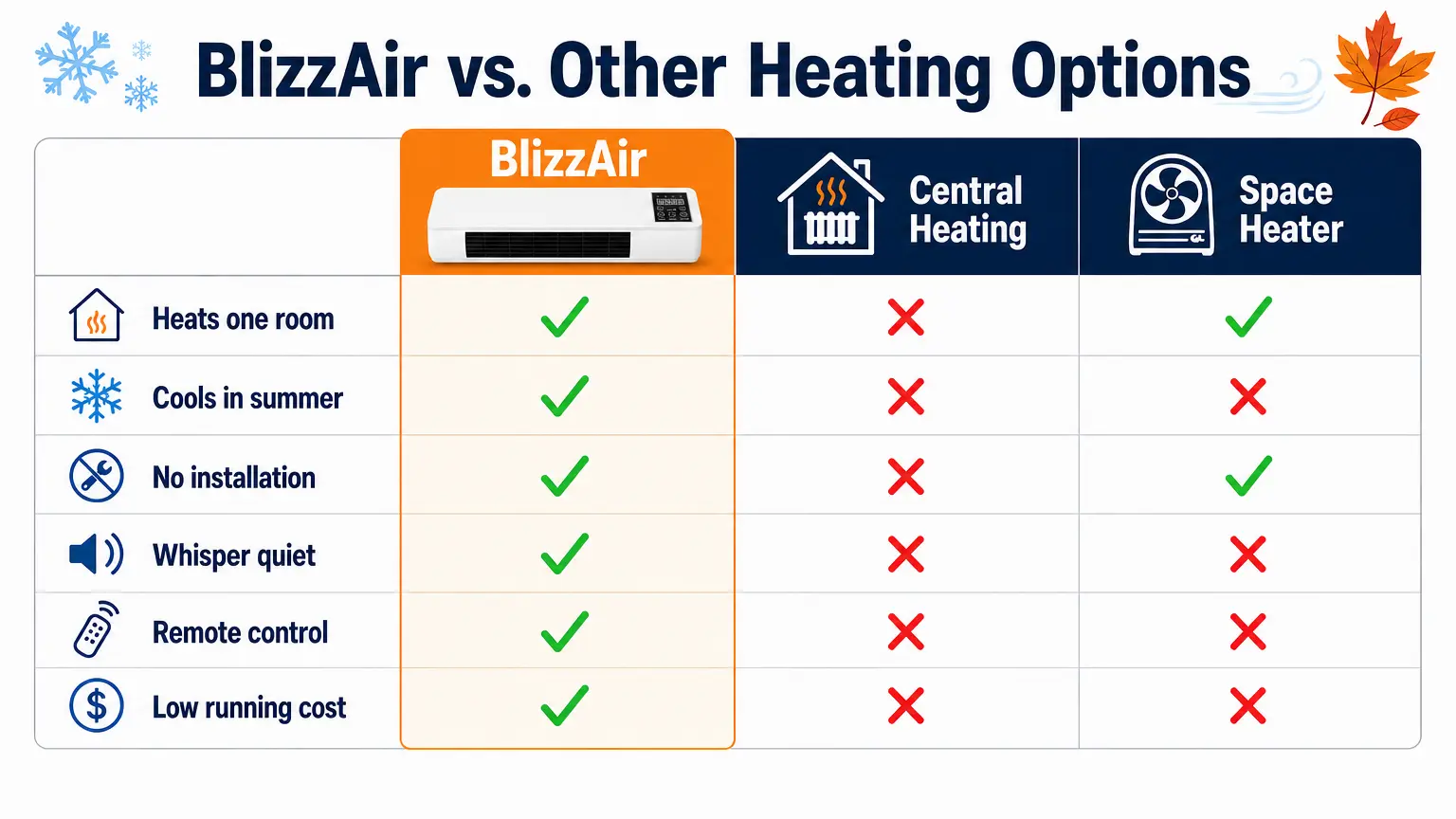 BlizzAir vs. Other Heating Options

| | BlizzAir | Central Heating | Space Heater |
|---|---|---|---|
| Heats one room | ✓ | ✗ | ✓ |
| Cools in summer | ✓ | ✗ | ✗ |
| No installation | ✓ | ✗ | ✓ |
| Whisper quiet | ✓ | ✗ | ✗ |
| Remote control | ✓ | ✗ | ✗ |
| Low running cost | ✓ | ✗ | ✗ |